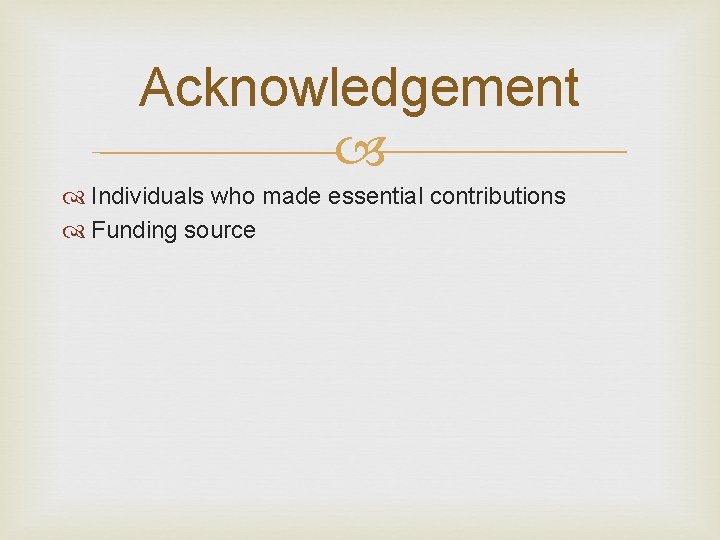 Acknowledgement

Individuals who made essential contributions
Funding source